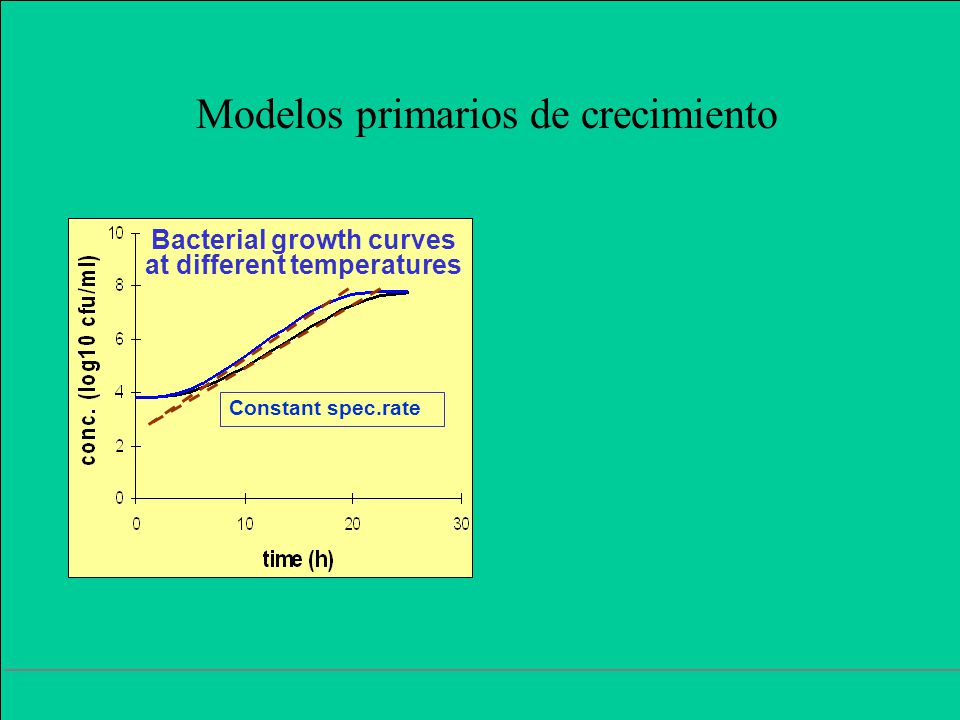 Modelos primarios de crecimiento

Bacterial growth curves at different temperatures

conc. (log10 cfu/ml)

10
8
6
4
2
0

Constant spec.rate

0
10
20
30

time (h)